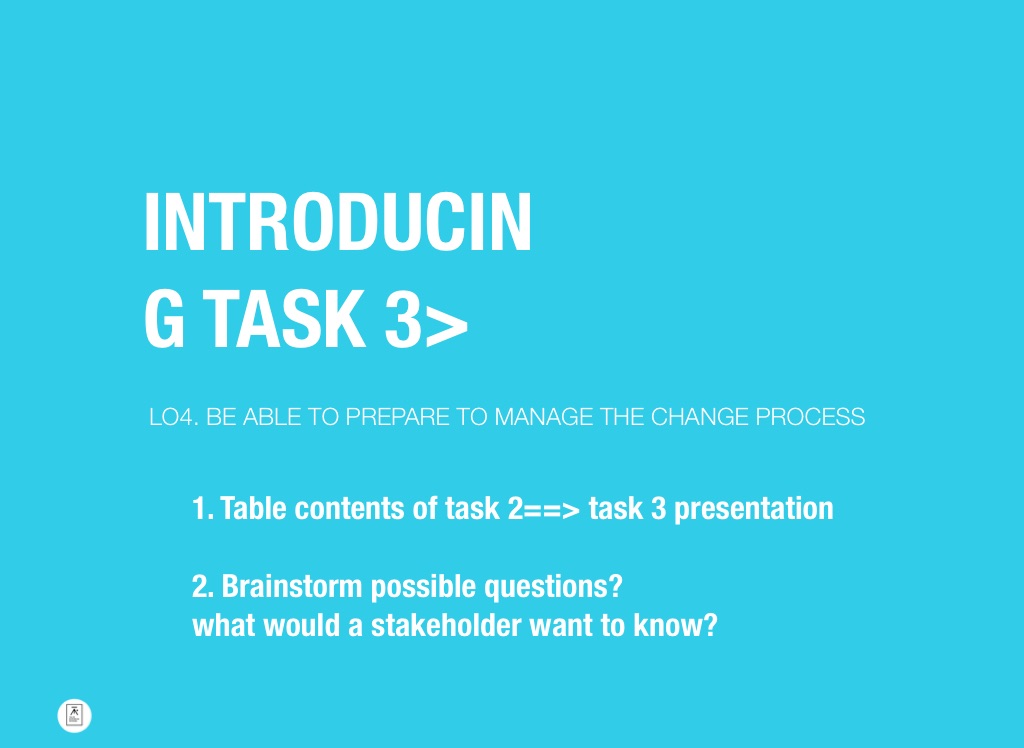 INTRODUCIN
G TASK 3>

LO4. BE ABLE TO PREPARE TO MANAGE THE CHANGE PROCESS

1. Table contents of task 2==> task 3 presentation

2. Brainstorm possible questions?
what would a stakeholder want to know?